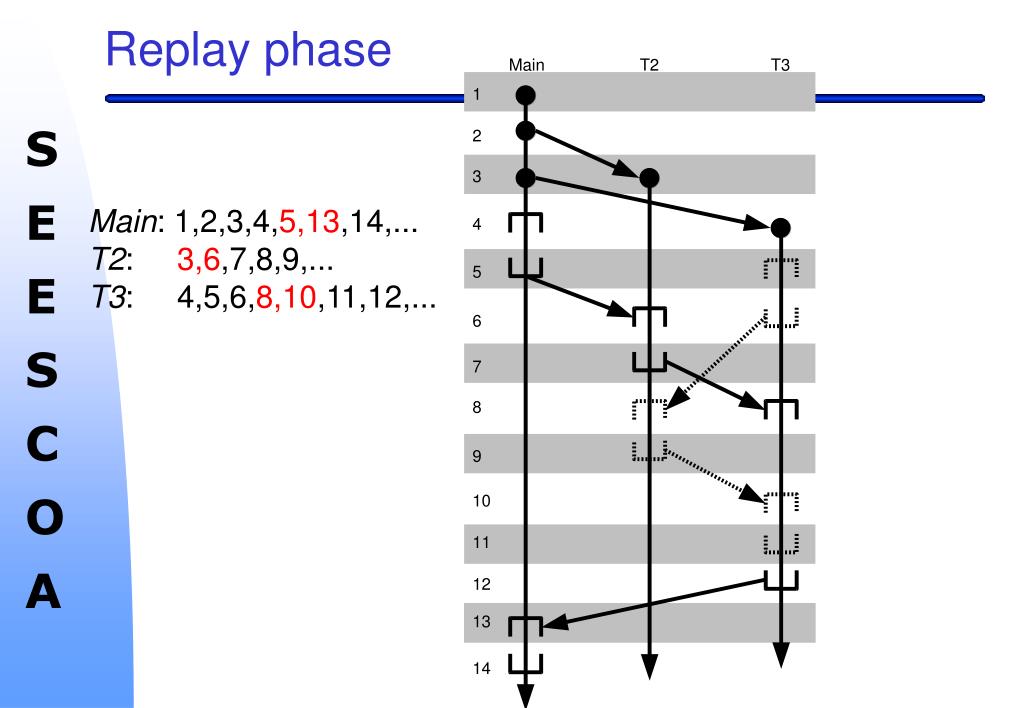 Replay phase

S
E
E
S
C
O
A

Main: 1,2,3,4,5,13,14,...
T2: 3,6,7,8,9,...
T3: 4,5,6,8,10,11,12,...

Main
T2
T3
1
2
3
4
5
6
7
8
9
10
11
12
13
14